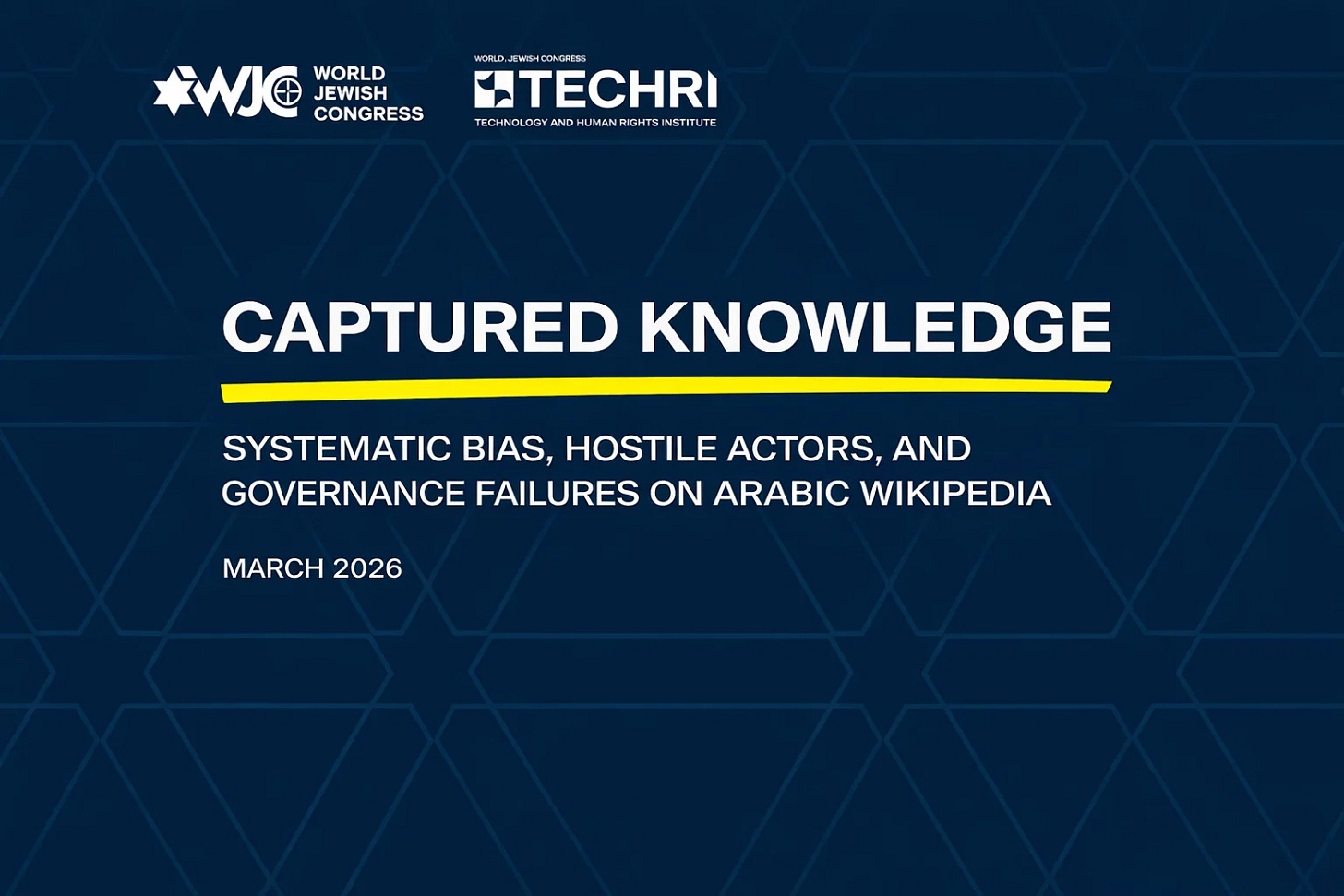 WJC WORLD JEWISH CONGRESS

WORLD JEWISH CONGRESS
TECHRI
TECHNOLOGY AND HUMAN RIGHTS INSTITUTE

CAPTURED KNOWLEDGE

SYSTEMATIC BIAS, HOSTILE ACTORS, AND GOVERNANCE FAILURES ON ARABIC WIKIPEDIA

MARCH 2026